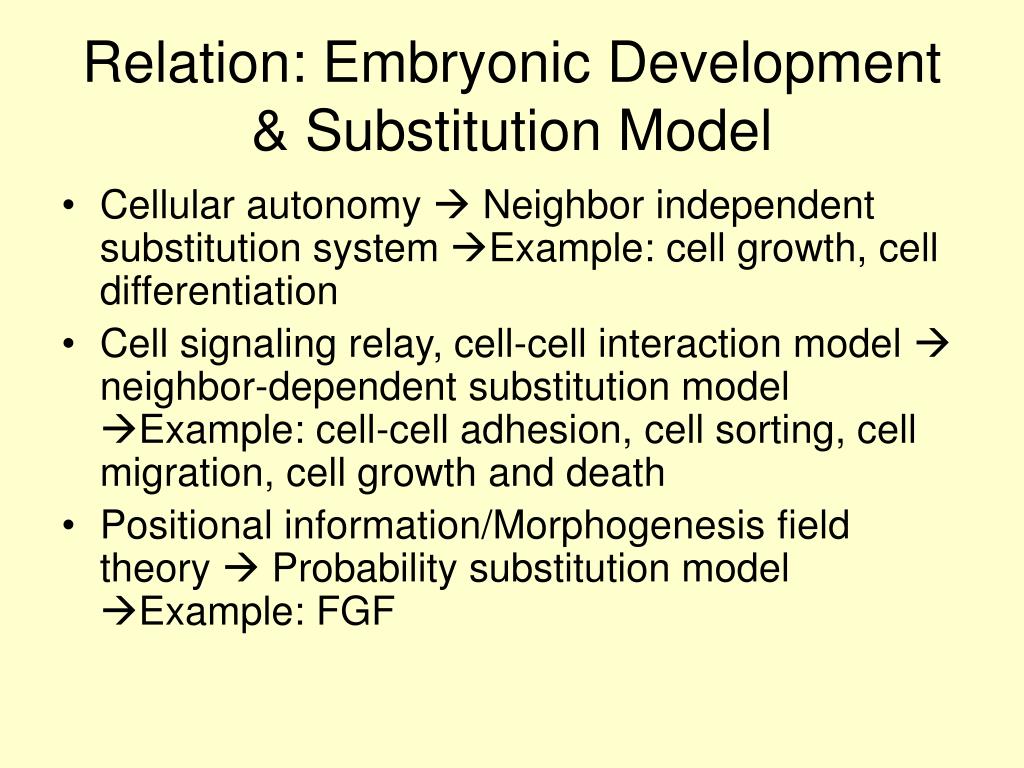 Relation: Embryonic Development & Substitution Model

• Cellular autonomy → Neighbor independent substitution system →Example: cell growth, cell differentiation
• Cell signaling relay, cell-cell interaction model → neighbor-dependent substitution model →Example: cell-cell adhesion, cell sorting, cell migration, cell growth and death
• Positional information/Morphogenesis field theory → Probability substitution model →Example: FGF